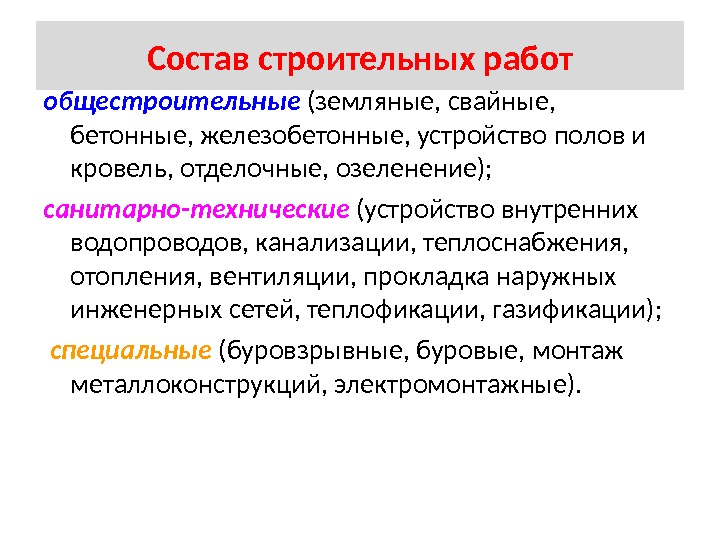 Состав строительных работ

общестроительные (земляные, свайные, бетонные, железобетонные, устройство полов и кровель, отделочные, озеленение);

санитарно-технические (устройство внутренних водопроводов, канализации, теплоснабжения, отопления, вентиляции, прокладка наружных инженерных сетей, теплофикации, газификации);

специальные (буровзрывные, буровые, монтаж металлоконструкций, электромонтажные).